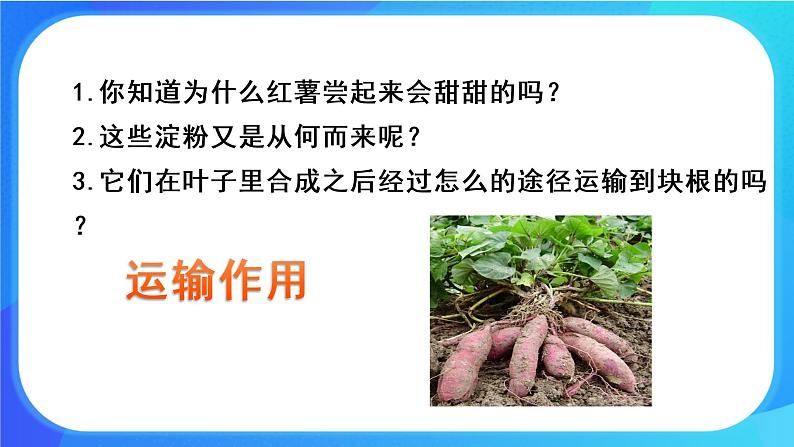 1.你知道为什么红薯尝起来会甜甜的吗？

2.这些淀粉又是从何而来呢？

3.它们在叶子里合成之后经过怎么的途径运输到块根的吗？

运输作用